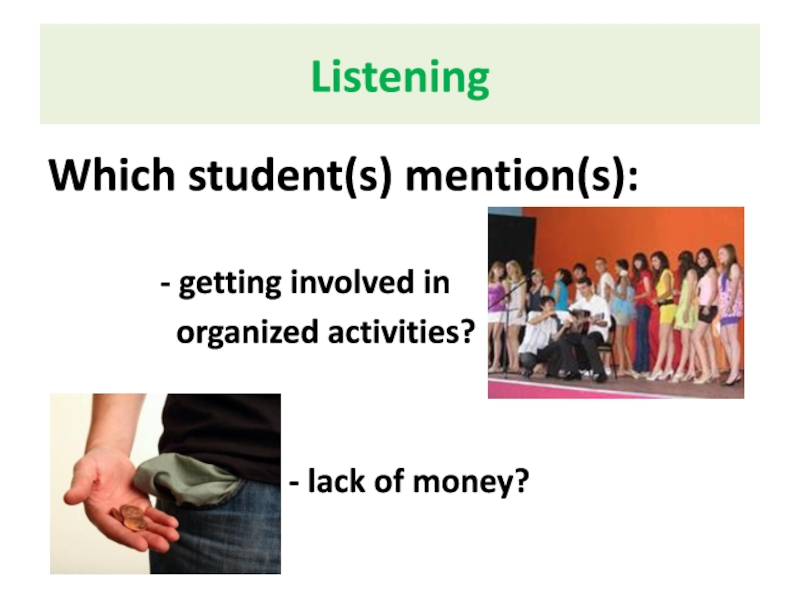 Listening

Which student(s) mention(s):

- getting involved in organized activities?

- lack of money?